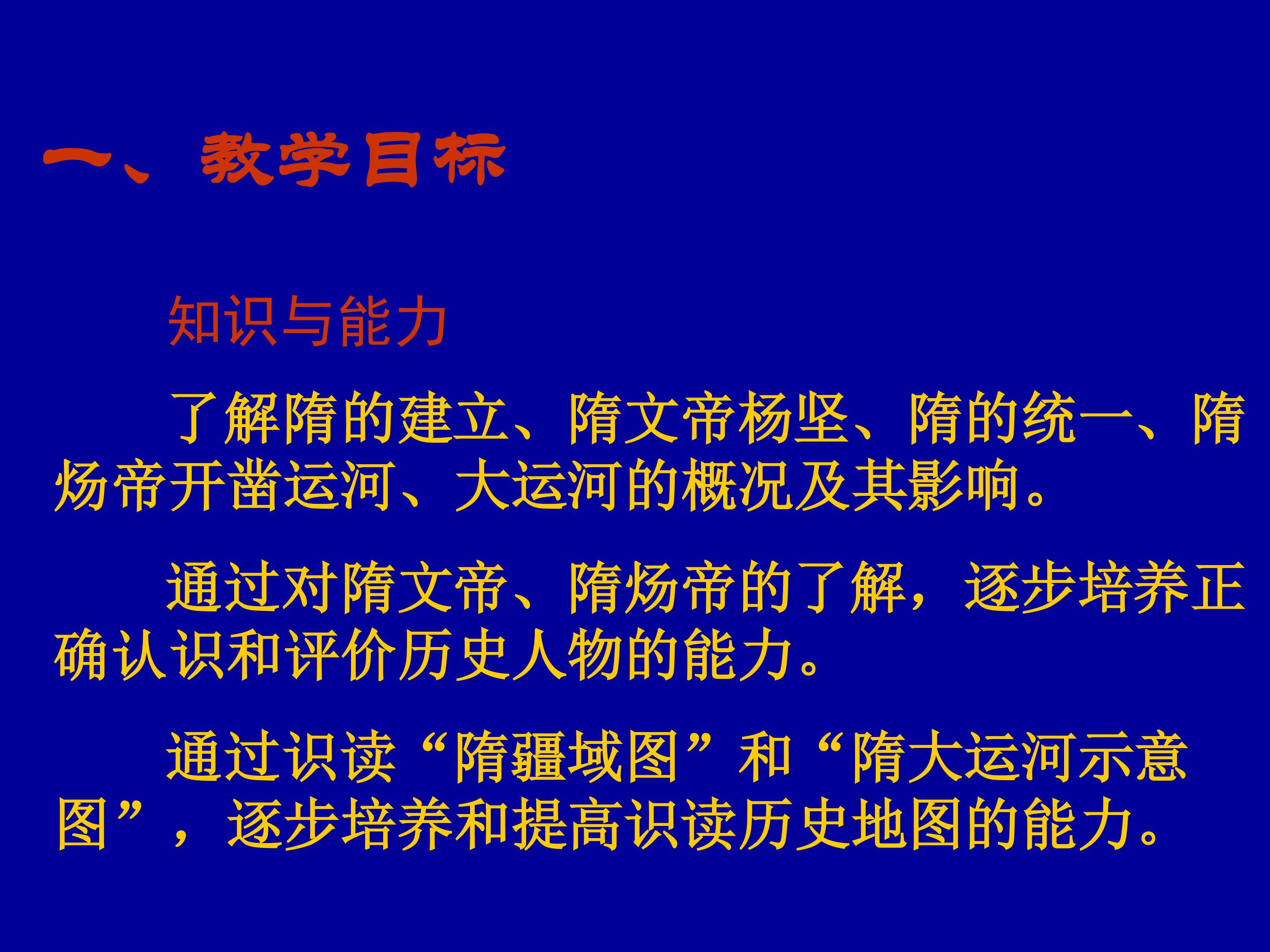 一、教学目标

知识与能力

了解隋的建立、隋文帝杨坚、隋的统一、隋炀帝开凿运河、大运河的概况及其影响。

通过对隋文帝、隋炀帝的了解，逐步培养正确认识和评价历史人物的能力。

通过识读“隋疆域图”和“隋大运河示意图”，逐步培养和提高识读历史地图的能力。